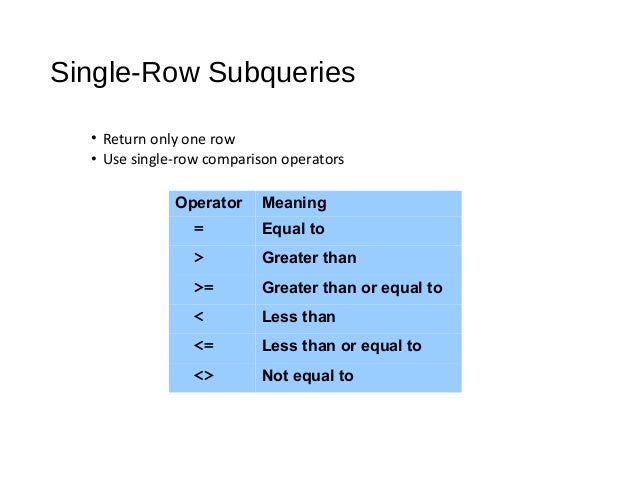 Single-Row Subqueries

• Return only one row
• Use single-row comparison operators

| Operator | Meaning |
|---|---|
| = | Equal to |
| > | Greater than |
| >= | Greater than or equal to |
| < | Less than |
| <= | Less than or equal to |
| <> | Not equal to |